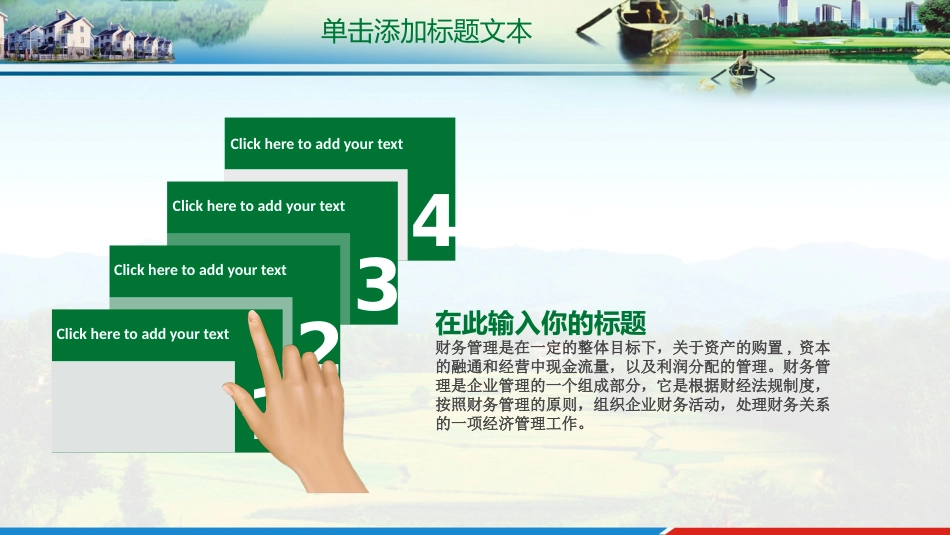 单击添加标题文本

Click here to add your text

4

Click here to add your text

3

Click here to add your text

2

Click here to add your text

1

在此输入你的标题

财务管理是在一定的整体目标下，关于资产的购置，资本的融通和经营中现金流量，以及利润分配的管理。财务管理是企业管理的一个组成部分，它是根据财经法规制度，按照财务管理的原则，组织企业财务活动，处理财务关系的一项经济管理工作。